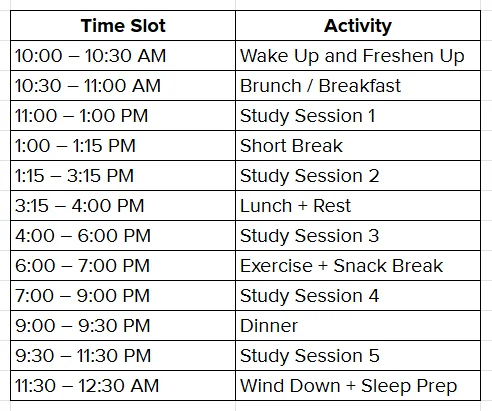 | Time Slot | Activity |
|---|---|
| 10:00 – 10:30 AM | Wake Up and Freshen Up |
| 10:30 – 11:00 AM | Brunch / Breakfast |
| 11:00 – 1:00 PM | Study Session 1 |
| 1:00 – 1:15 PM | Short Break |
| 1:15 – 3:15 PM | Study Session 2 |
| 3:15 – 4:00 PM | Lunch + Rest |
| 4:00 – 6:00 PM | Study Session 3 |
| 6:00 – 7:00 PM | Exercise + Snack Break |
| 7:00 – 9:00 PM | Study Session 4 |
| 9:00 – 9:30 PM | Dinner |
| 9:30 – 11:30 PM | Study Session 5 |
| 11:30 – 12:30 AM | Wind Down + Sleep Prep |